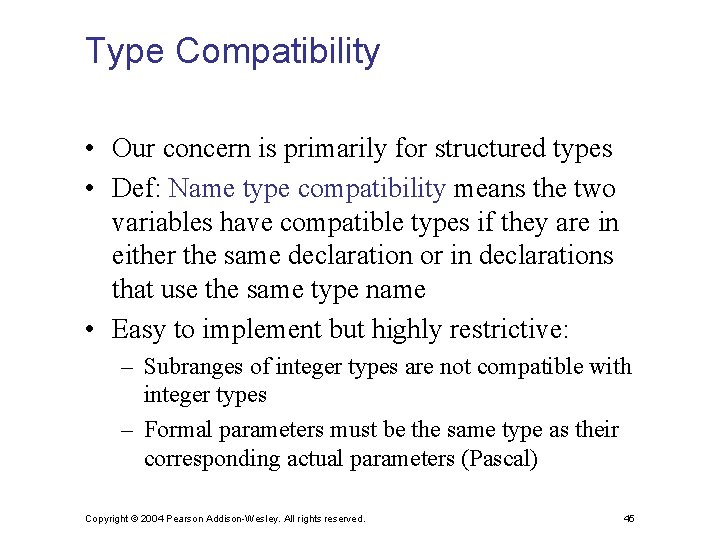 Type Compatibility

• Our concern is primarily for structured types

• Def: Name type compatibility means the two variables have compatible types if they are in either the same declaration or in declarations that use the same type name

• Easy to implement but highly restrictive:

– Subranges of integer types are not compatible with integer types

– Formal parameters must be the same type as their corresponding actual parameters (Pascal)

Copyright © 2004 Pearson Addison-Wesley. All rights reserved.

45